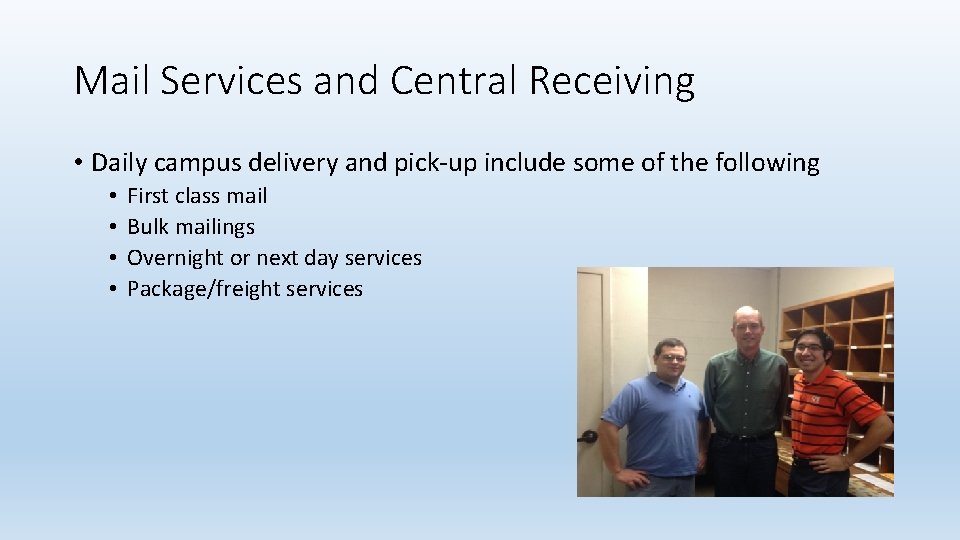 Mail Services and Central Receiving

• Daily campus delivery and pick-up include some of the following
  • First class mail
  • Bulk mailings
  • Overnight or next day services
  • Package/freight services